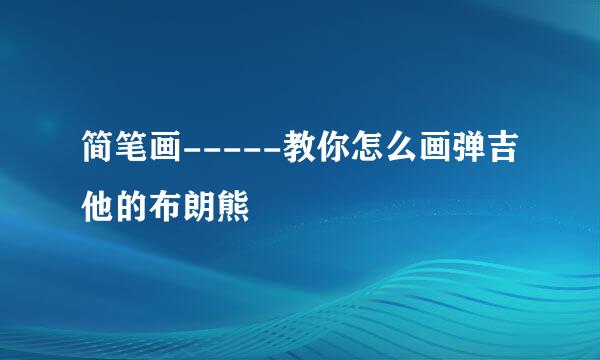 简笔画------教你怎么画弹吉他的布朗熊